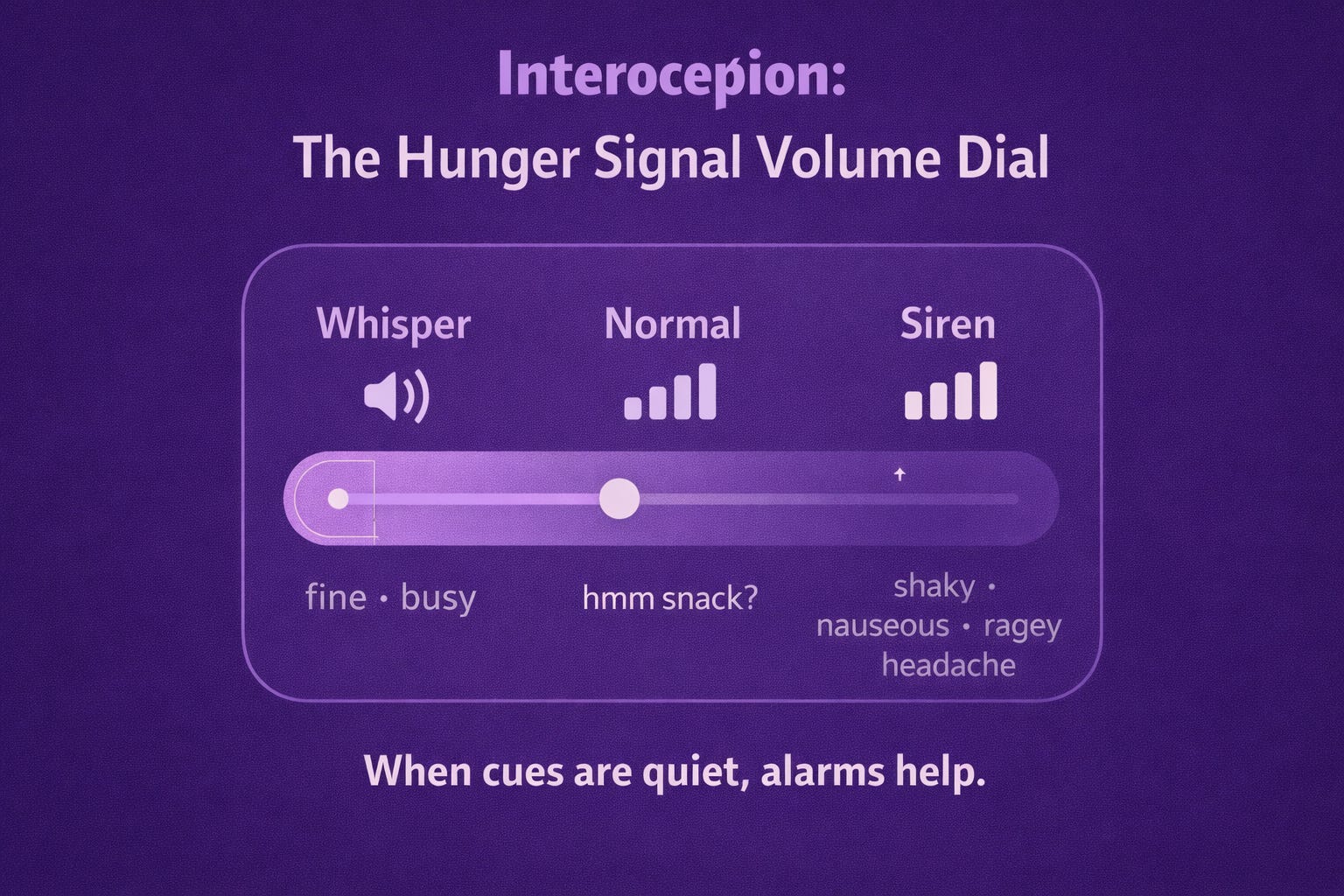 Interocepion:
The Hunger Signal Volume Dial

Whisper

Normal

Siren

fine · busy

hmm snack?

shaky · nauseous · ragey headache

When cues are quiet, alarms help.